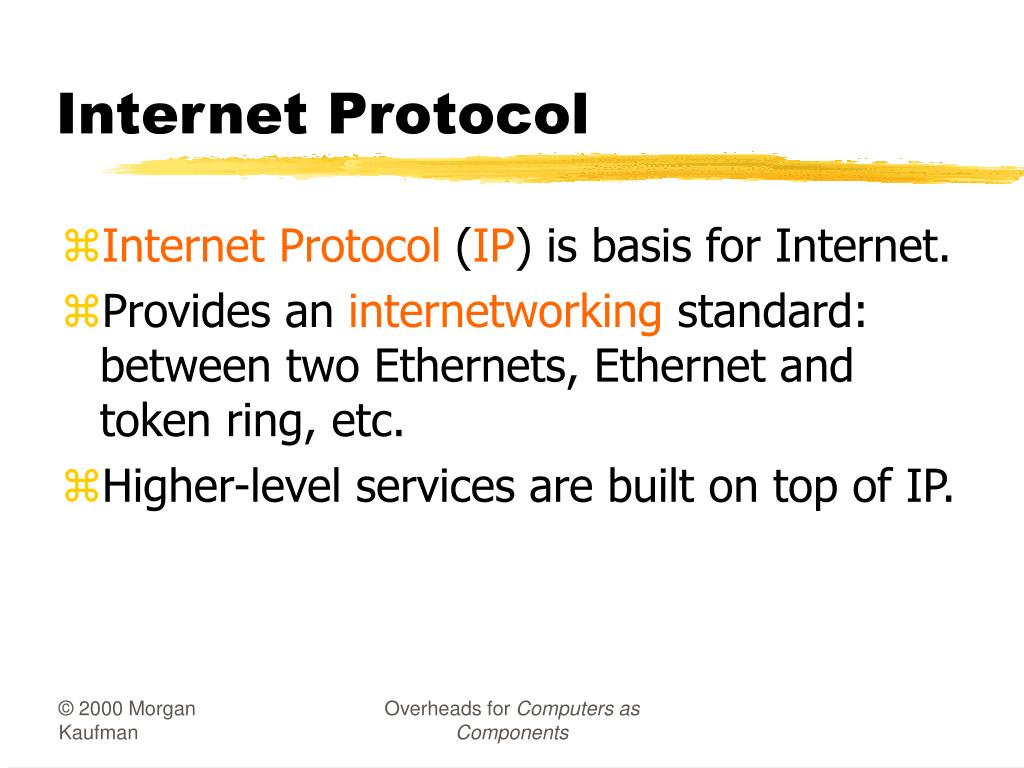 Internet Protocol

⌘Internet Protocol (IP) is basis for Internet.

⌘Provides an internetworking standard: between two Ethernets, Ethernet and token ring, etc.

⌘Higher-level services are built on top of IP.

© 2000 Morgan Kaufman

Overheads for Computers as Components